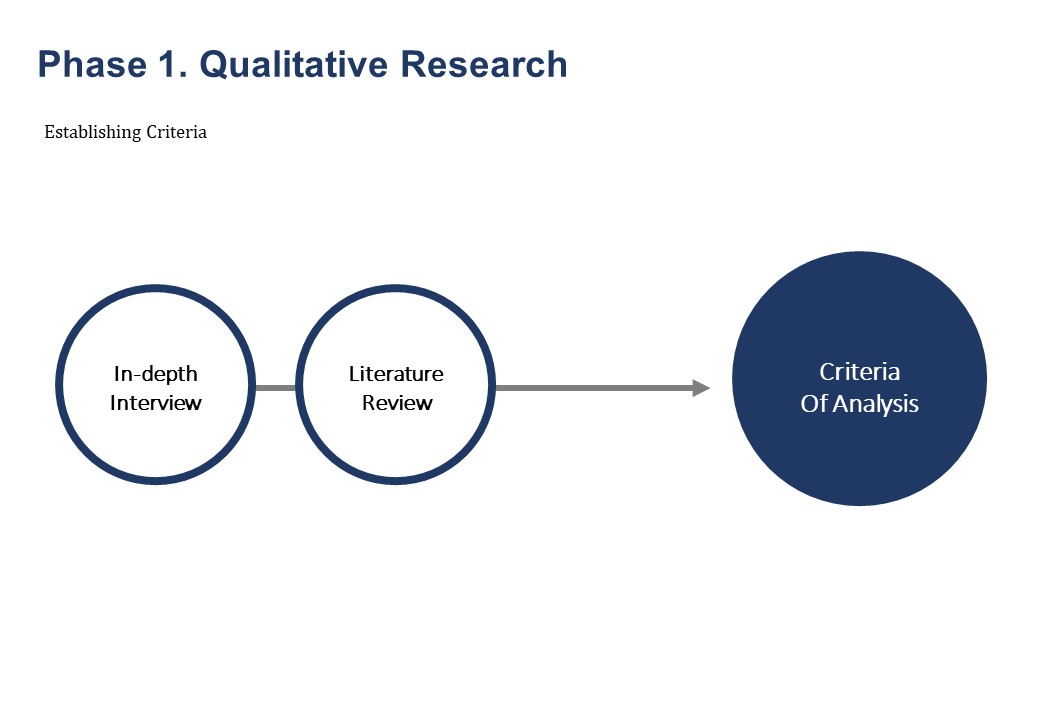 Phase 1. Qualitative Research

Establishing Criteria

In-depth Interview

Literature Review

Criteria Of Analysis